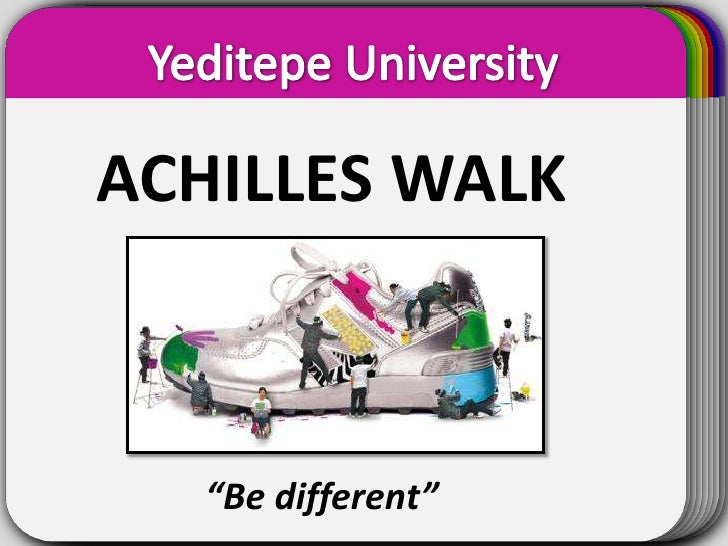 Yeditepe University

ACHILLES WALK

“Be different”